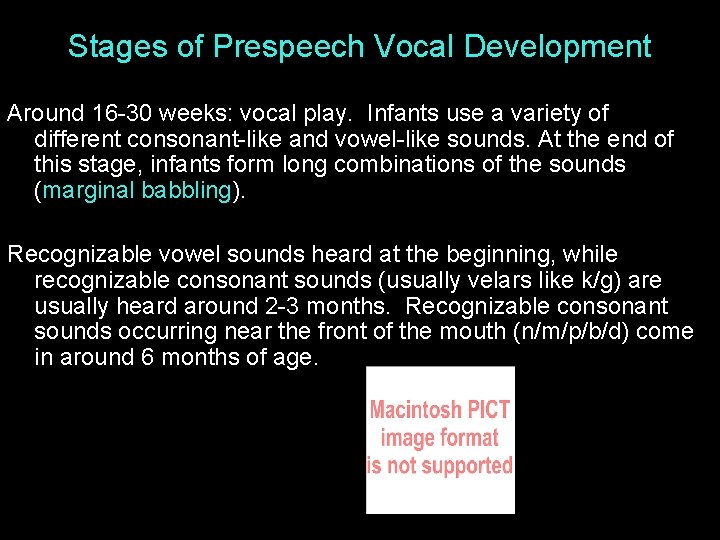 Stages of Prespeech Vocal Development

Around 16-30 weeks: vocal play. Infants use a variety of different consonant-like and vowel-like sounds. At the end of this stage, infants form long combinations of the sounds (marginal babbling).

Recognizable vowel sounds heard at the beginning, while recognizable consonant sounds (usually velars like k/g) are usually heard around 2-3 months. Recognizable consonant sounds occurring near the front of the mouth (n/m/p/b/d) come in around 6 months of age.

Macintosh PICT image format is not supported